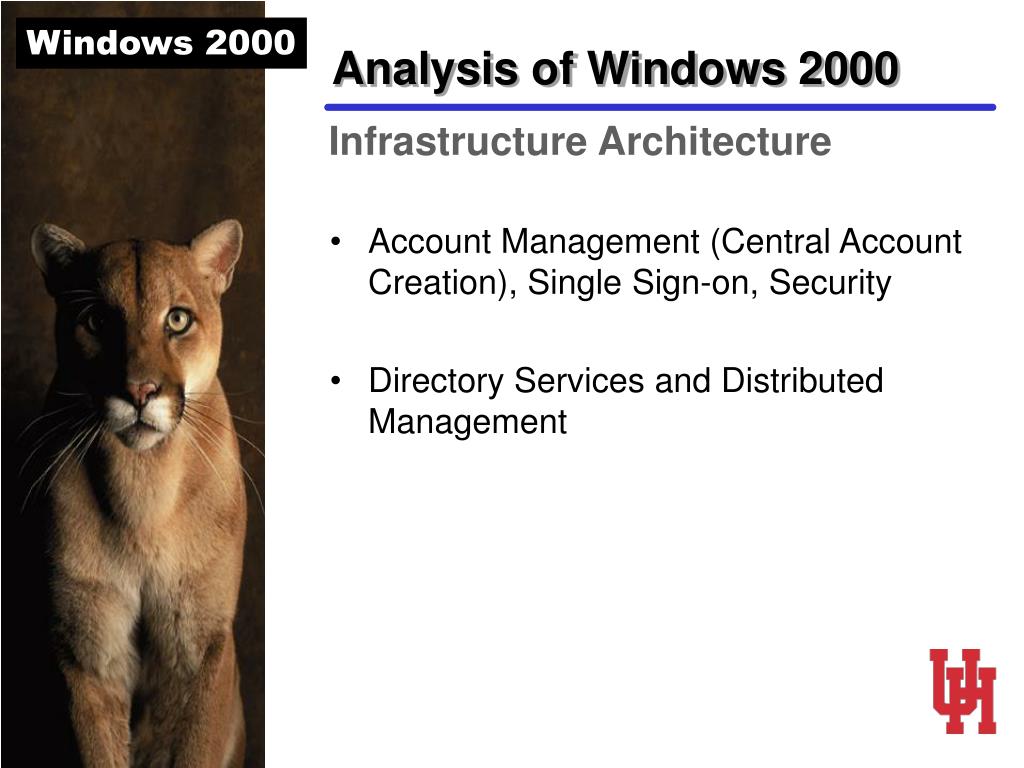 Windows 2000

Analysis of Windows 2000

Infrastructure Architecture

• Account Management (Central Account Creation), Single Sign-on, Security

• Directory Services and Distributed Management

UH